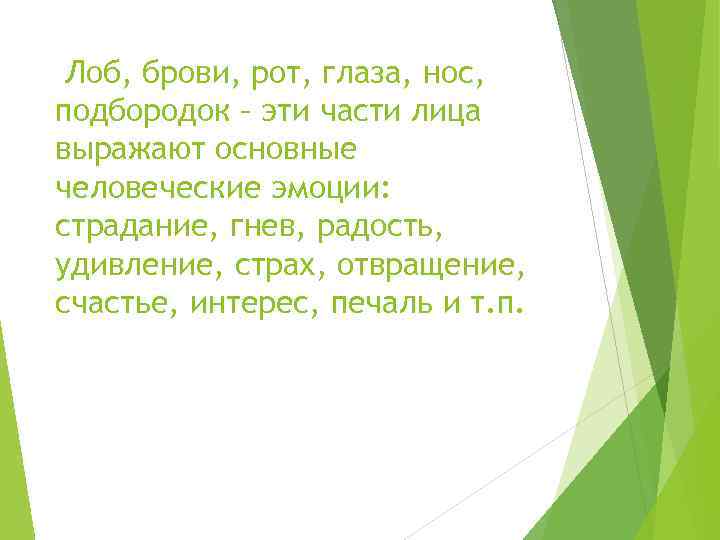 Лоб, брови, рот, глаза, нос, подбородок – эти части лица выражают основные человеческие эмоции: страдание, гнев, радость, удивление, страх, отвращение, счастье, интерес, печаль и т.п.